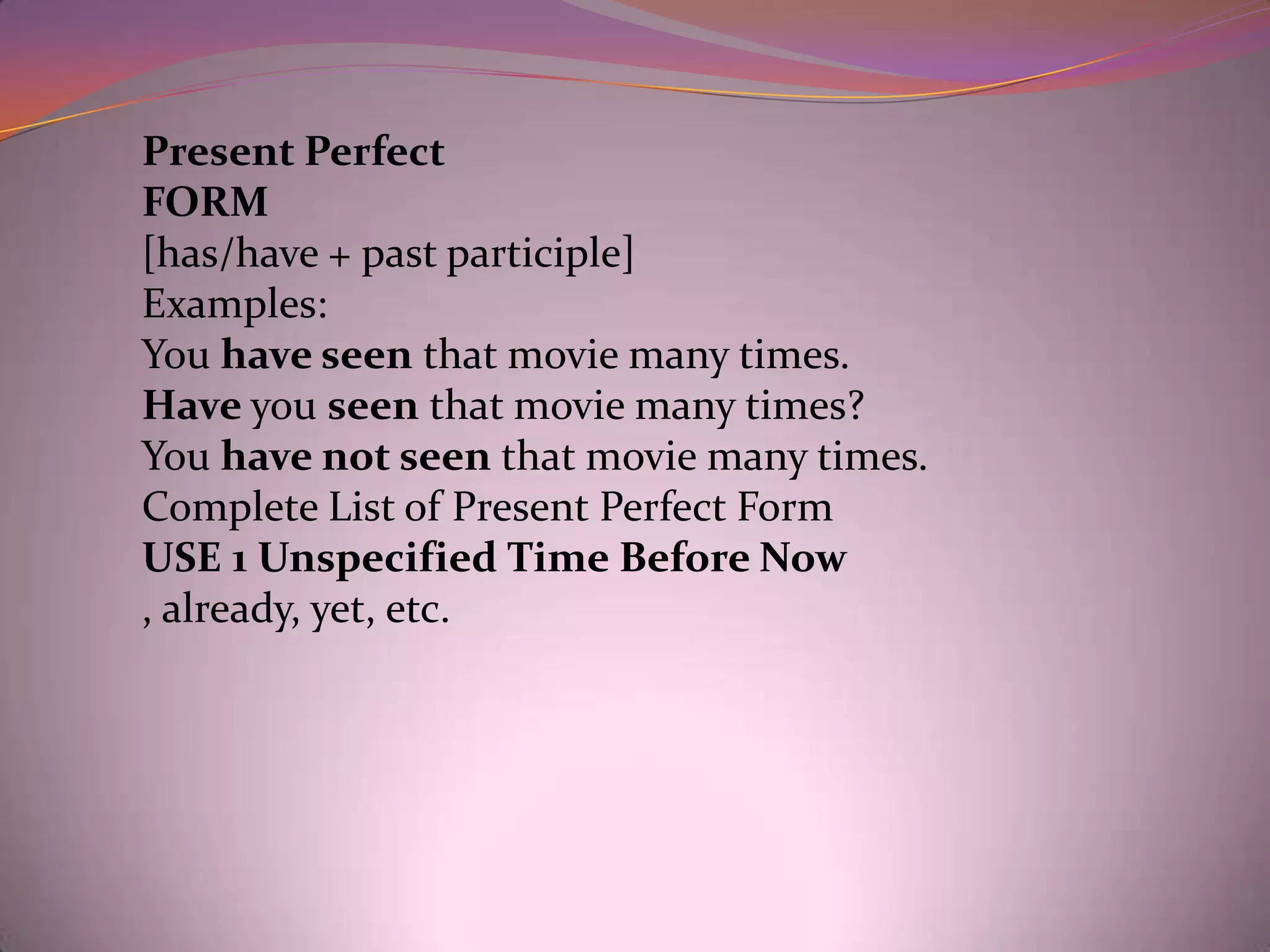 Present Perfect
FORM
[has/have + past participle]
Examples:
You have seen that movie many times.
Have you seen that movie many times?
You have not seen that movie many times.
Complete List of Present Perfect Form
USE 1 Unspecified Time Before Now
, already, yet, etc.